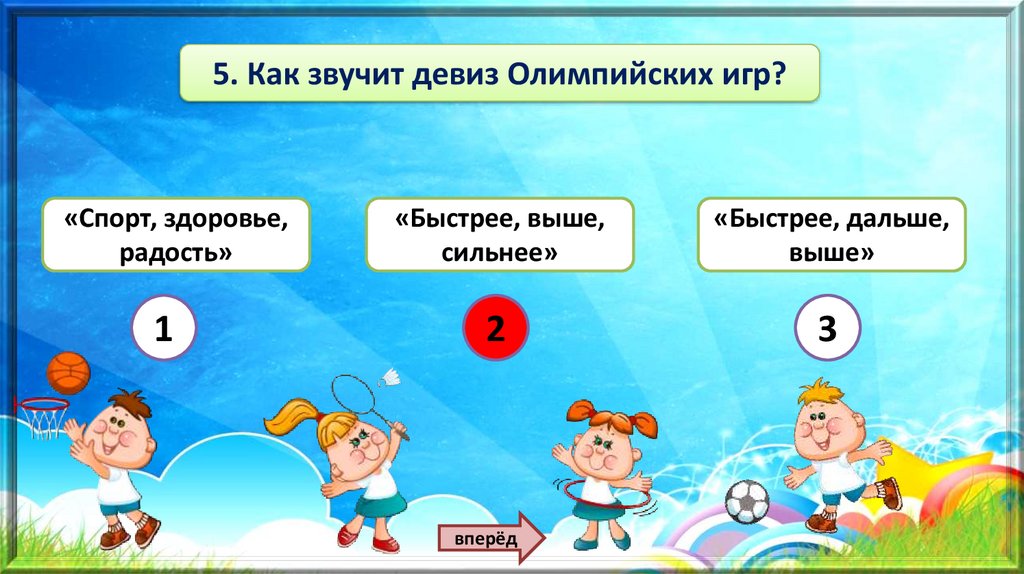 5. Как звучит девиз Олимпийских игр?

«Спорт, здоровье, радость»

«Быстрее, выше, сильнее»

«Быстрее, дальше, выше»

1

2

3

вперёд